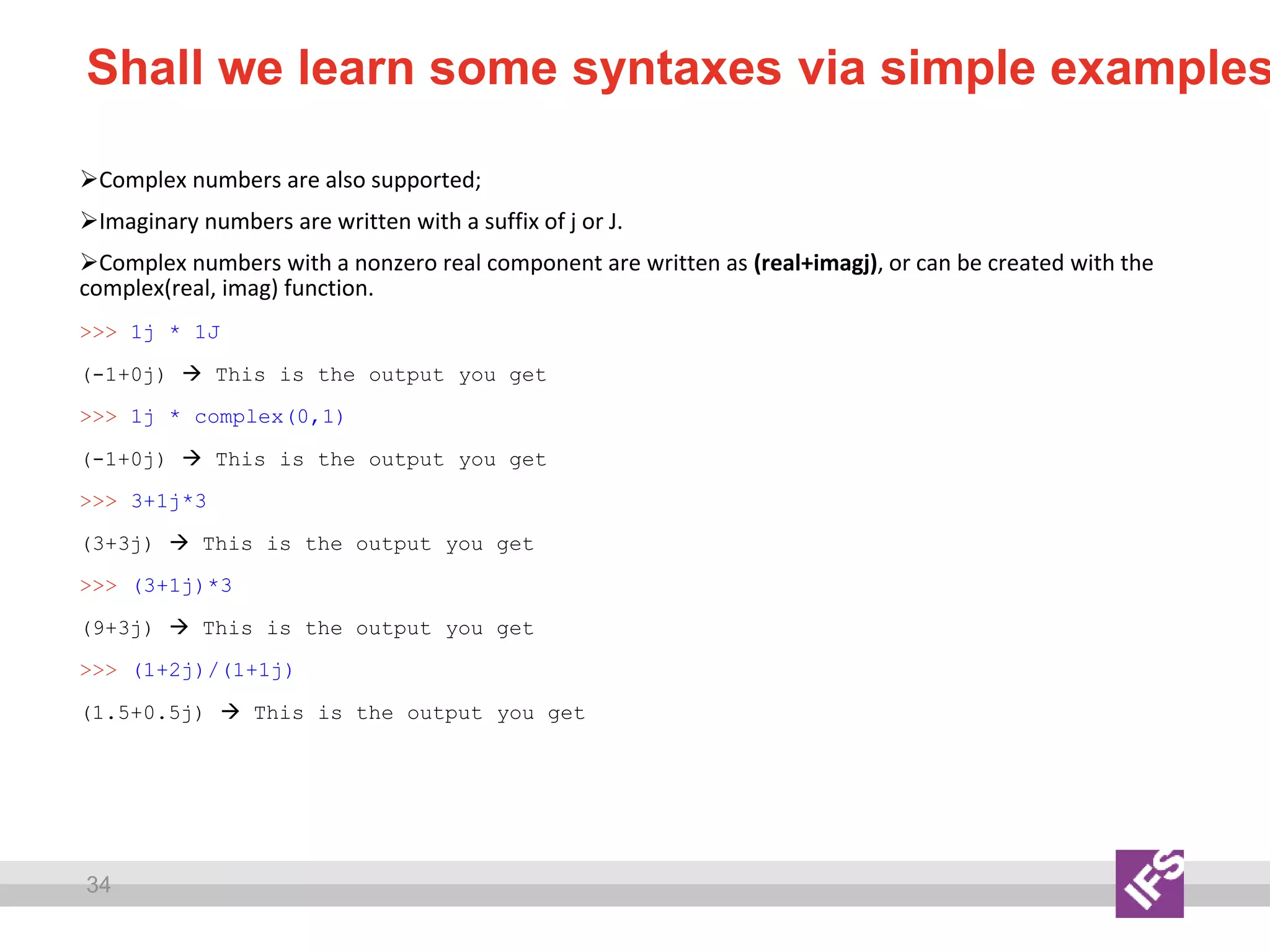 Shall we learn some syntaxes via simple examples

➢Complex numbers are also supported;

➢Imaginary numbers are written with a suffix of j or J.

➢Complex numbers with a nonzero real component are written as **(real+imagj)**, or can be created with the complex(real, imag) function.

>>> 1j * 1J

(-1+0j) → This is the output you get

>>> 1j * complex(0,1)

(-1+0j) → This is the output you get

>>> 3+1j*3

(3+3j) → This is the output you get

>>> (3+1j)*3

(9+3j) → This is the output you get

>>> (1+2j)/(1+1j)

(1.5+0.5j) → This is the output you get

34

IFS